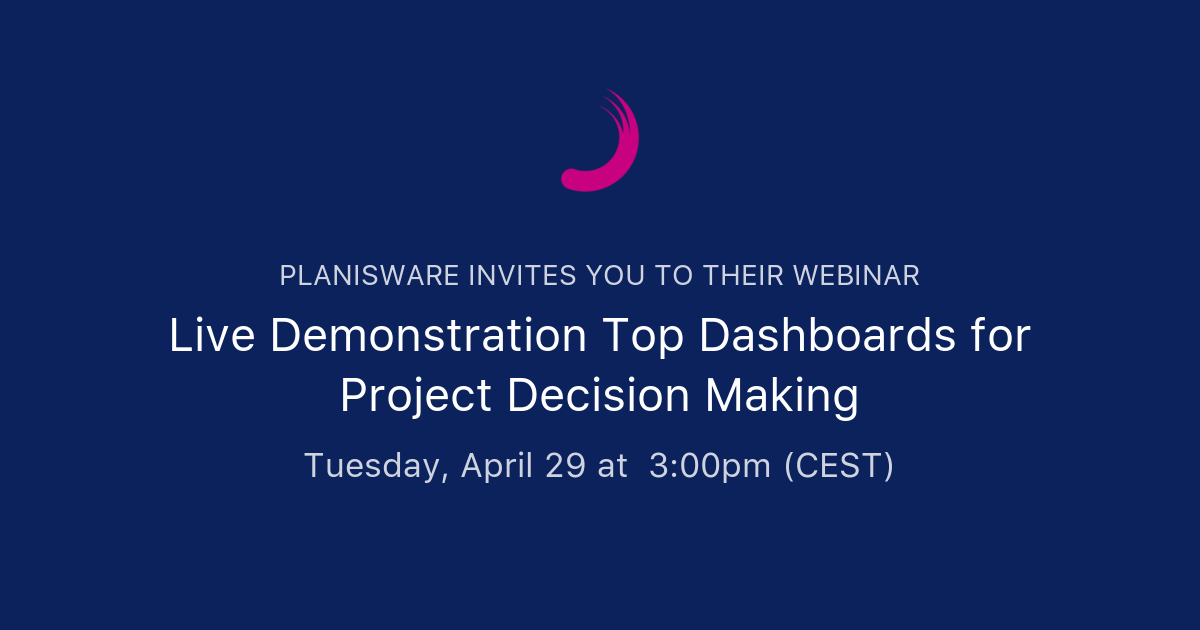 PLANISWARE INVITES YOU TO THEIR WEBINAR

Live Demonstration Top Dashboards for Project Decision Making

Tuesday, April 29 at 3:00pm (CEST)